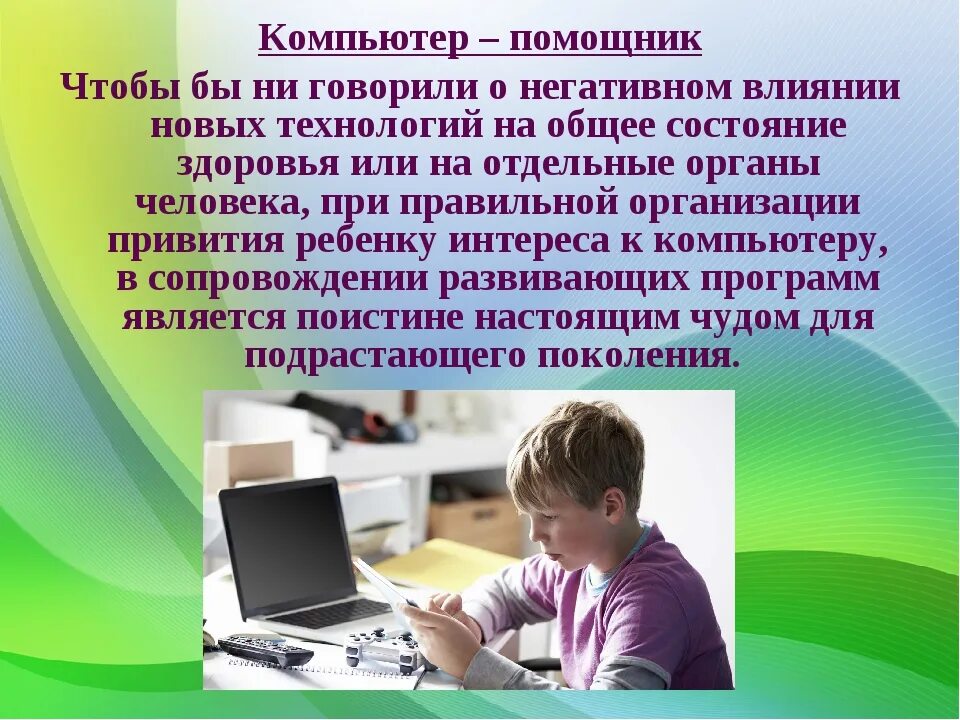 Компьютер – помощник

Чтобы бы ни говорили о негативном влиянии новых технологий на общее состояние здоровья или на отдельные органы человека, при правильной организации привития ребенку интереса к компьютеру, в сопровождении развивающих программ является поистине настоящим чудом для подрастающего поколения.